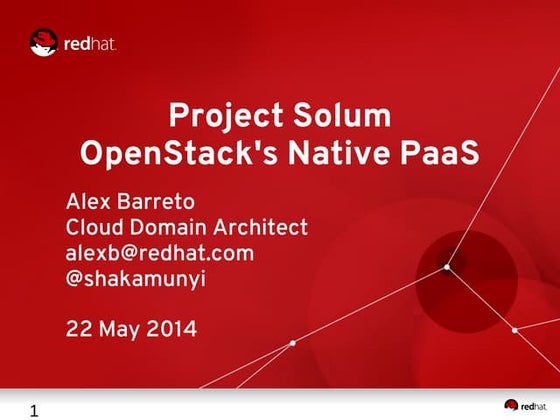 redhat.

Project Solum
OpenStack's Native PaaS

Alex Barreto
Cloud Domain Architect
alexb@redhat.com
@shakamunyi

22 May 2014

1

redhat.